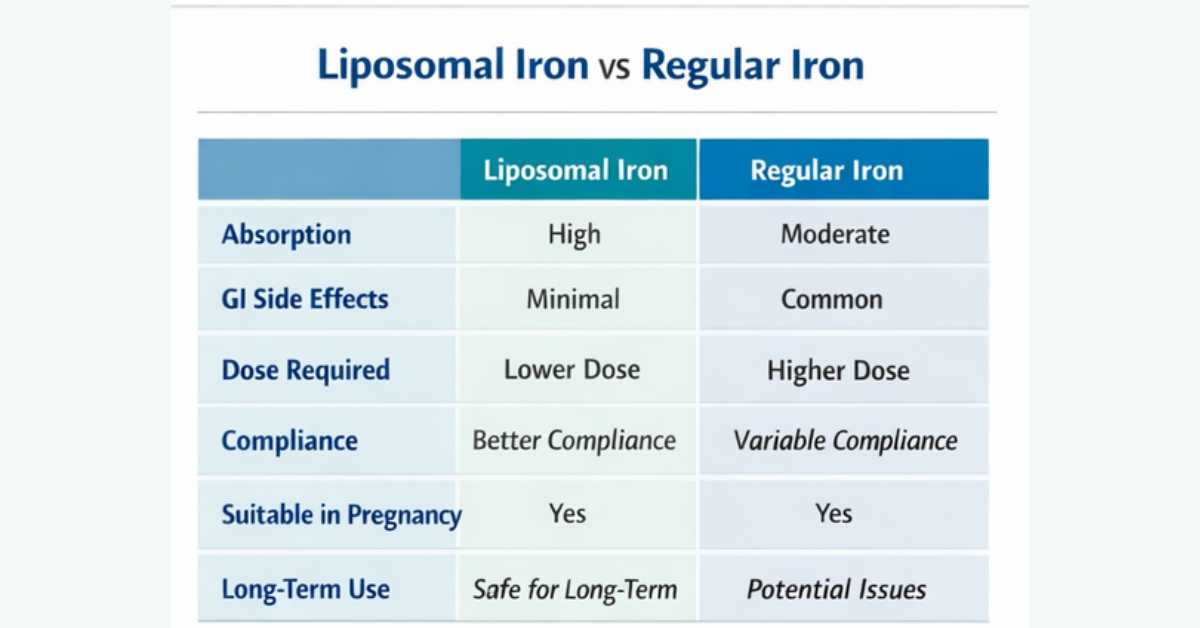 Liposomal Iron vs Regular Iron

| | Liposomal Iron | Regular Iron |
|---|---|---|
| Absorption | High | Moderate |
| GI Side Effects | Minimal | Common |
| Dose Required | Lower Dose | Higher Dose |
| Compliance | Better Compliance | Variable Compliance |
| Suitable in Pregnancy | Yes | Yes |
| Long-Term Use | Safe for Long-Term | Potential Issues |